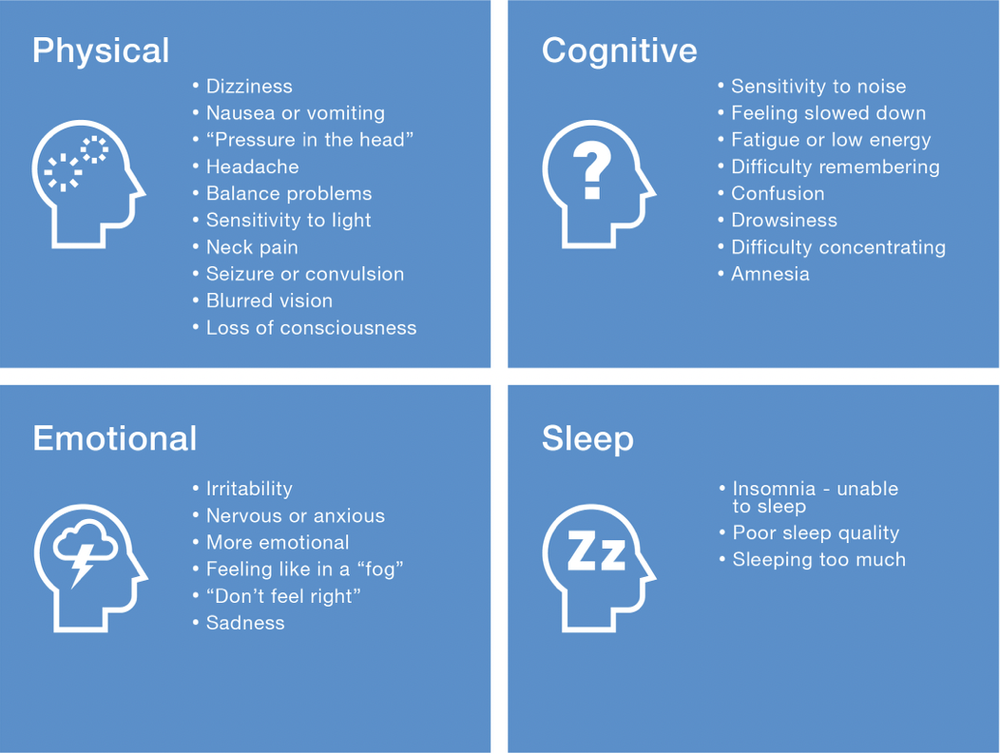 Physical

• Dizziness
• Nausea or vomiting
• “Pressure in the head”
• Headache
• Balance problems
• Sensitivity to light
• Neck pain
• Seizure or convulsion
• Blurred vision
• Loss of consciousness

Cognitive

?

• Sensitivity to noise
• Feeling slowed down
• Fatigue or low energy
• Difficulty remembering
• Confusion
• Drowsiness
• Difficulty concentrating
• Amnesia

Emotional

• Irritability
• Nervous or anxious
• More emotional
• Feeling like in a “fog”
• “Don’t feel right”
• Sadness

Sleep

Zz

• Insomnia - unable to sleep
• Poor sleep quality
• Sleeping too much